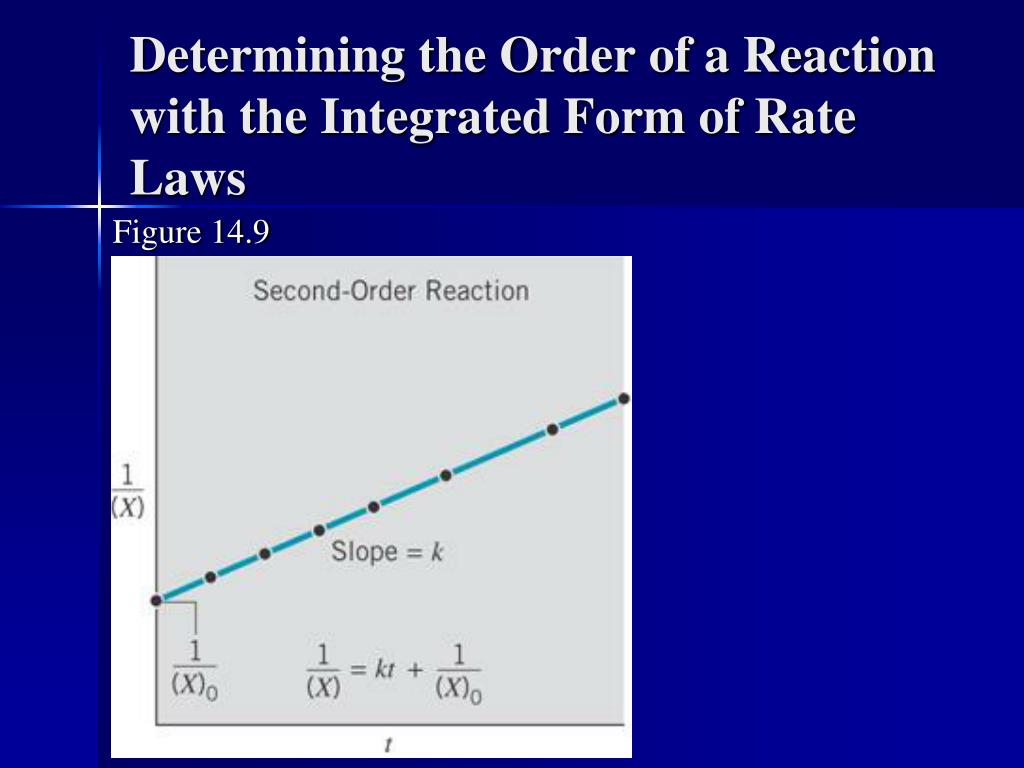 Determining the Order of a Reaction with the Integrated Form of Rate Laws

Figure 14.9

Second-Order Reaction

$\frac{1}{(X)}$

Slope = $k$

$\frac{1}{(X)_0}$

$\frac{1}{(X)} = kt + \frac{1}{(X)_0}$

$t$